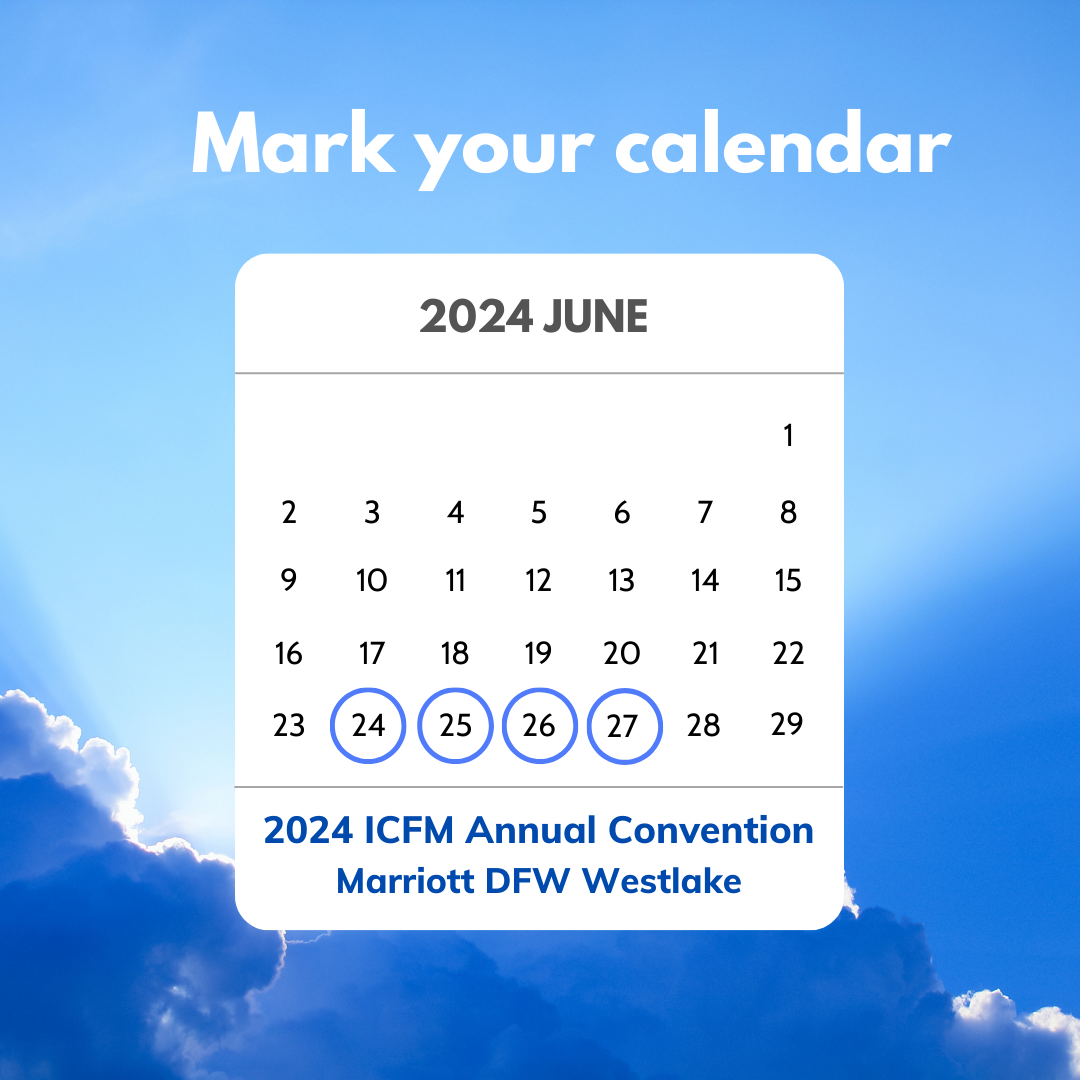 Mark your calendar

2024 JUNE

|  |  |  |  |  |  |  |
|---|---|---|---|---|---|---|
|  |  |  |  |  |  | 1 |
| 2 | 3 | 4 | 5 | 6 | 7 | 8 |
| 9 | 10 | 11 | 12 | 13 | 14 | 15 |
| 16 | 17 | 18 | 19 | 20 | 21 | 22 |
| 23 | 24 | 25 | 26 | 27 | 28 | 29 |

2024 ICFM Annual Convention
Marriott DFW Westlake